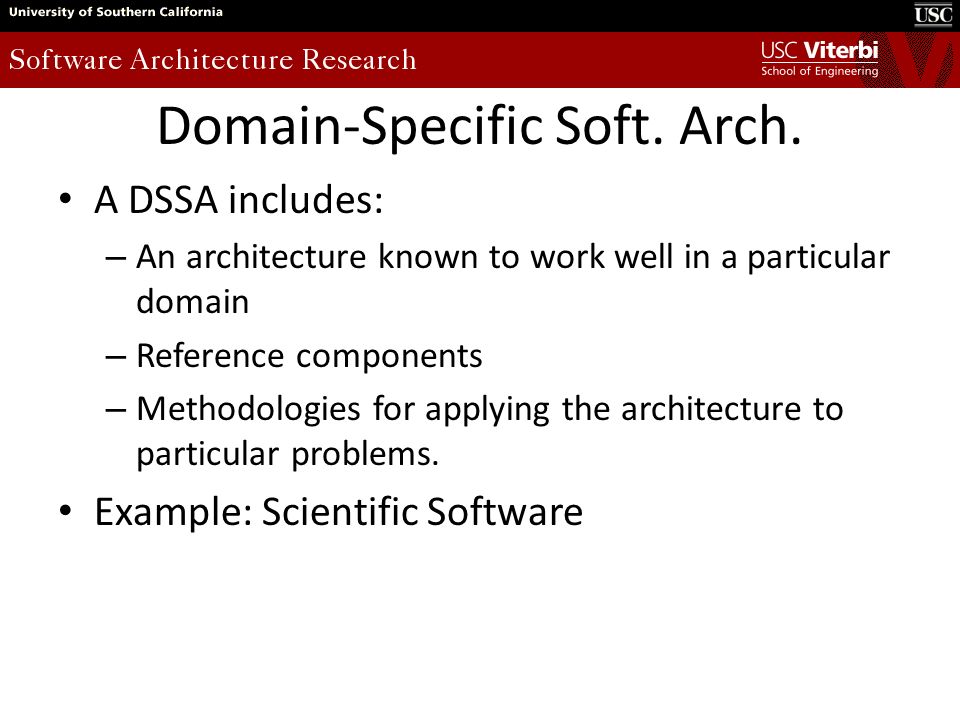 University of Southern California

USC

Software Architecture Research

USC Viterbi
School of Engineering

Domain-Specific Soft. Arch.

• A DSSA includes:
– An architecture known to work well in a particular domain
– Reference components
– Methodologies for applying the architecture to particular problems.

• Example: Scientific Software